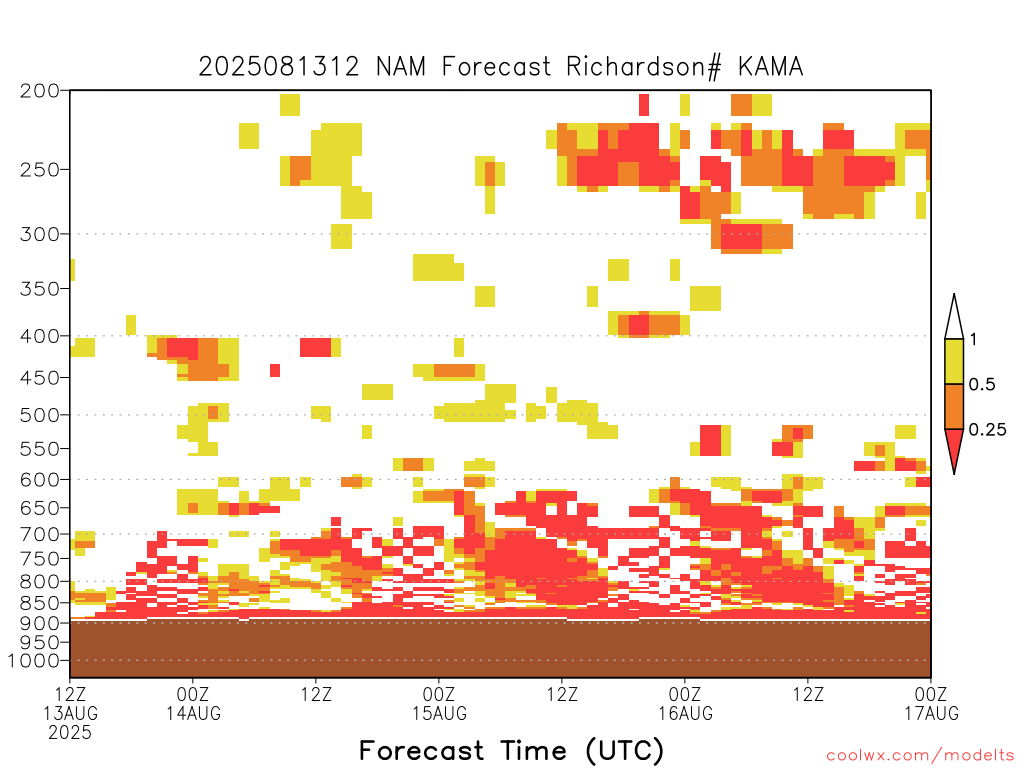 2025081312 NAM Forecast Richardson# KAMA

200
250
300
350
400
450
500
550
600
650
700
750
800
850
900
950
1000

1
0.5
0.25

12Z 13AUG 2025
00Z 14AUG
12Z
00Z 15AUG
12Z
00Z 16AUG
12Z
00Z 17AUG

Forecast Time (UTC)

coolwx.com/modelts